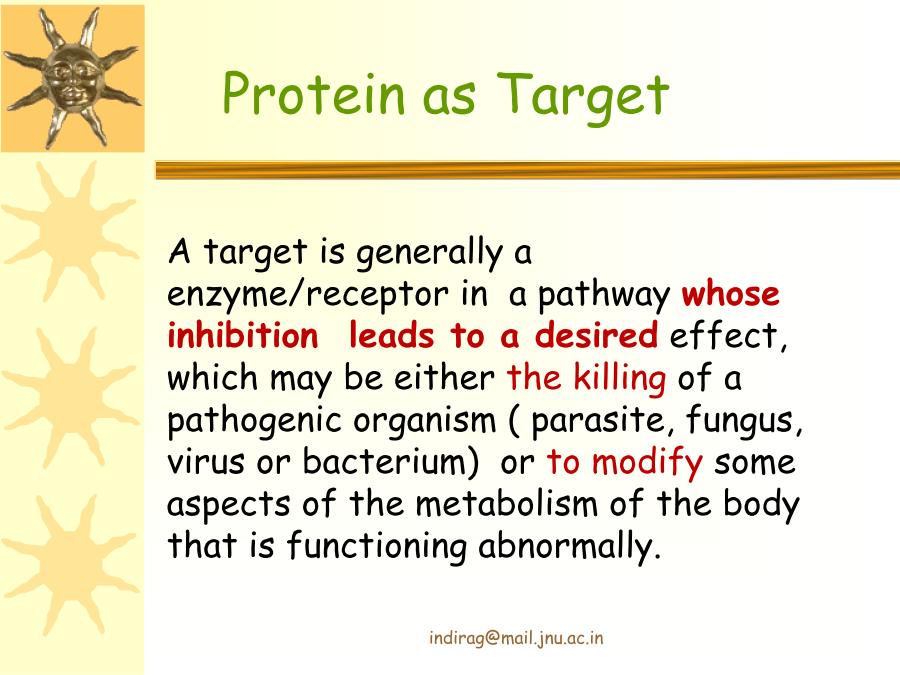 Protein as Target

A target is generally a enzyme/receptor in a pathway whose inhibition leads to a desired effect, which may be either the killing of a pathogenic organism ( parasite, fungus, virus or bacterium) or to modify some aspects of the metabolism of the body that is functioning abnormally.

indirag@mail.jnu.ac.in